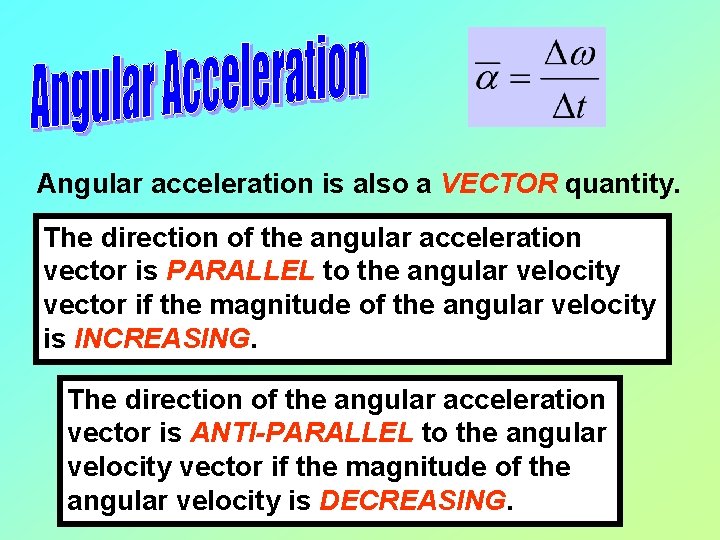 Angular Acceleration

$\overline{\alpha} = \frac{\Delta\omega}{\Delta t}$

Angular acceleration is also a VECTOR quantity.

The direction of the angular acceleration vector is PARALLEL to the angular velocity vector if the magnitude of the angular velocity is INCREASING.

The direction of the angular acceleration vector is ANTI-PARALLEL to the angular velocity vector if the magnitude of the angular velocity is DECREASING.